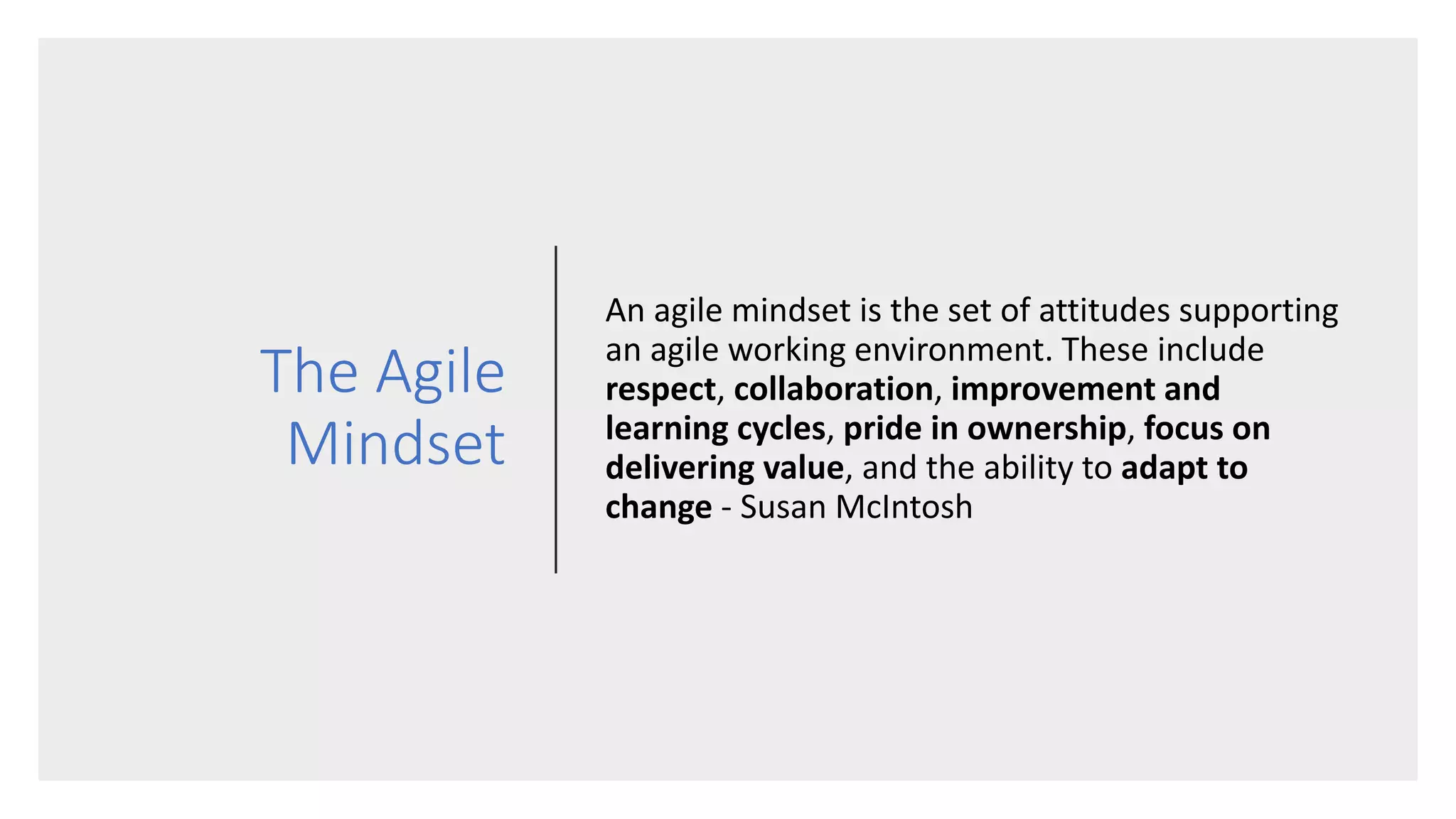 The Agile Mindset

An agile mindset is the set of attitudes supporting an agile working environment. These include respect, collaboration, improvement and learning cycles, pride in ownership, focus on delivering value, and the ability to adapt to change - Susan McIntosh